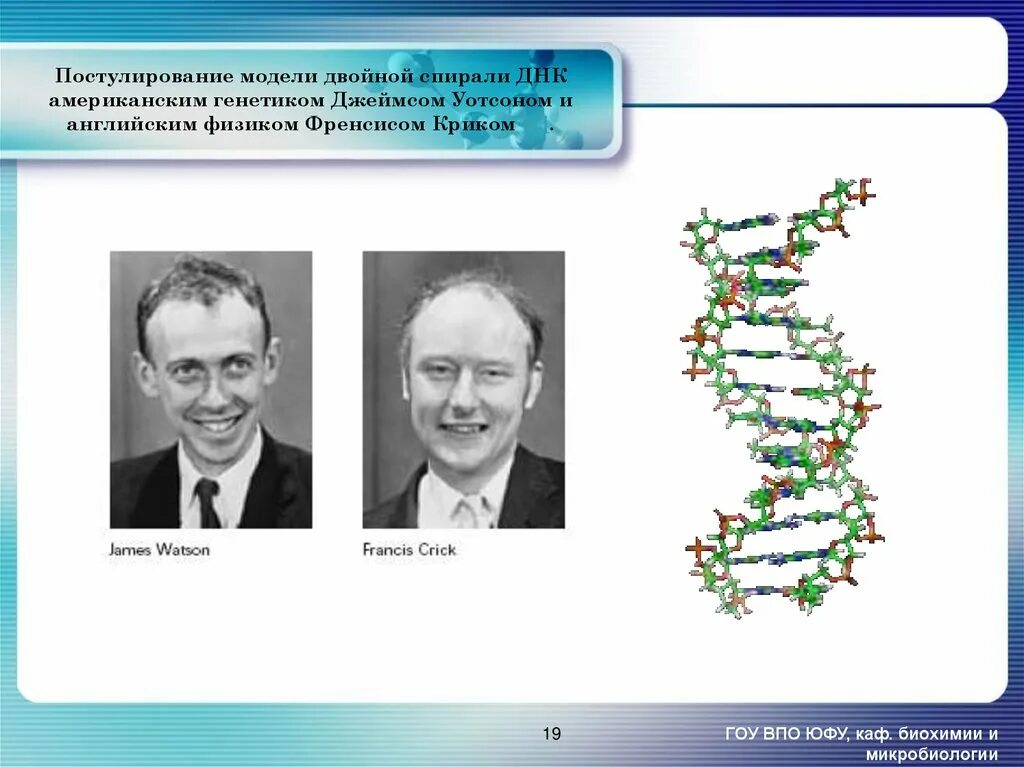 Постулирование модели двойной спирали ДНК американским генетиком Джеймсом Уотсоном и английским физиком Френсисом Криком .

James Watson

Francis Crick

19

ГОУ ВПО ЮФУ, каф. биохимии и микробиологии